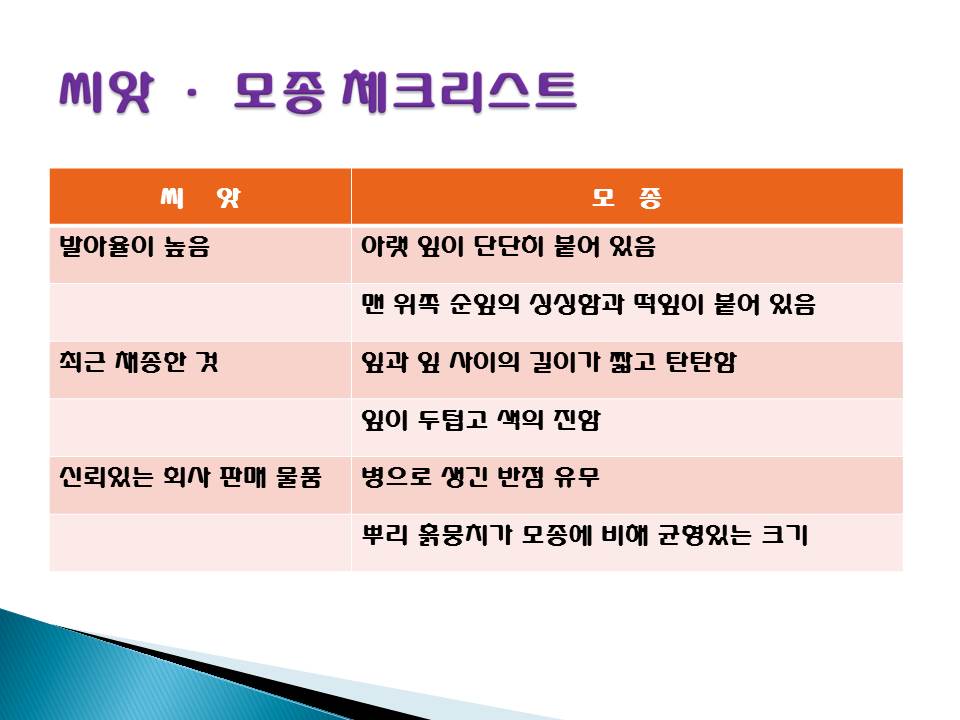 씨앗 · 모종 체크리스트

| 씨 앗 | 모 종 |
|---|---|
| 발아율이 높음 | 아랫 잎이 단단히 붙어 있음 |
| | 맨 위쪽 순잎의 싱싱함과 떡잎이 붙어 있음 |
| 최근 채종한 것 | 잎과 잎 사이의 길이가 짧고 탄탄함 |
| | 잎이 두텁고 색의 진함 |
| 신뢰있는 회사 판매 물품 | 병으로 생긴 반점 유무 |
| | 뿌리 흙뭉치가 모종에 비해 균형있는 크기 |